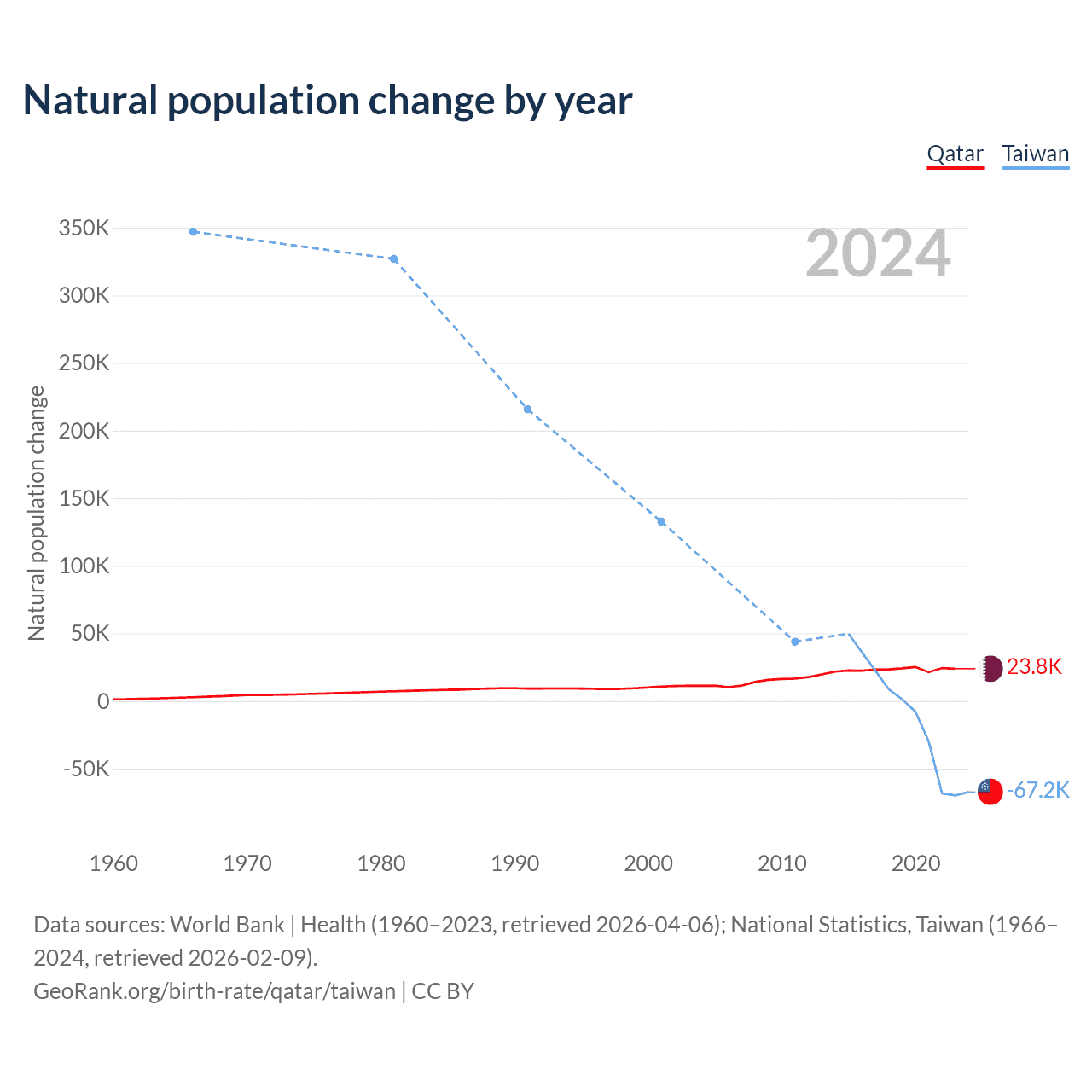 Natural population change by year

Qatar Taiwan

2024

Natural population change

350K
300K
250K
200K
150K
100K
50K
0
-50K

23.8K
-67.2K

1960 1970 1980 1990 2000 2010 2020

Data sources: World Bank | Health (1960–2023, retrieved 2026-04-06); National Statistics, Taiwan (1966–2024, retrieved 2026-02-09).
GeoRank.org/birth-rate/qatar/taiwan | CC BY